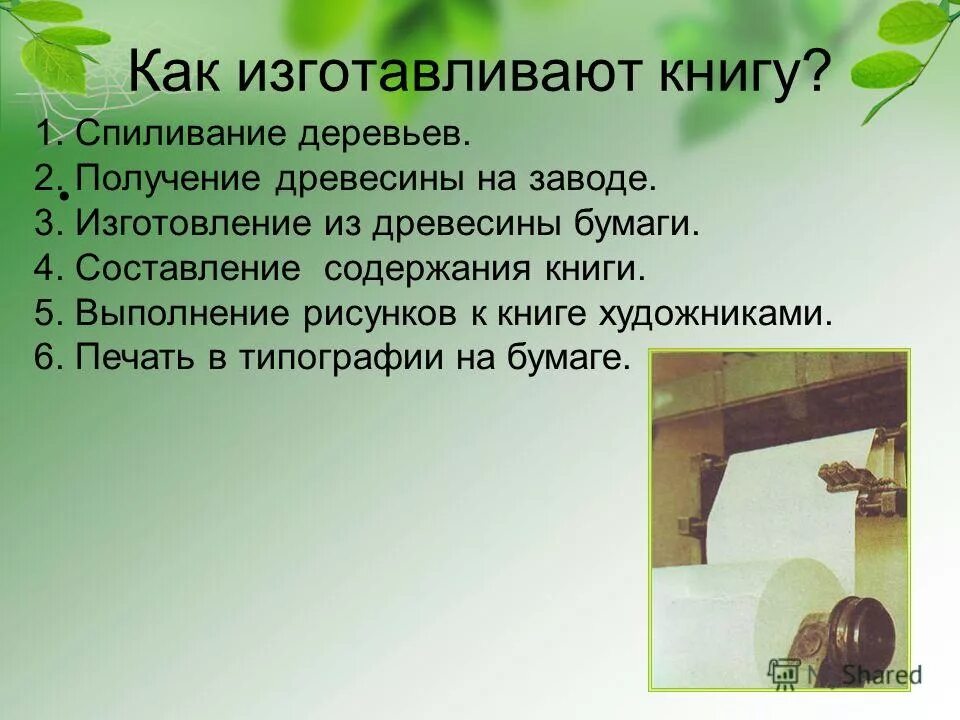 Как изготавливают книгу?

1. Спиливание деревьев.
2. Получение древесины на заводе.
3. Изготовление из древесины бумаги.
4. Составление содержания книги.
5. Выполнение рисунков к книге художниками.
6. Печать в типографии на бумаге.

MyShared